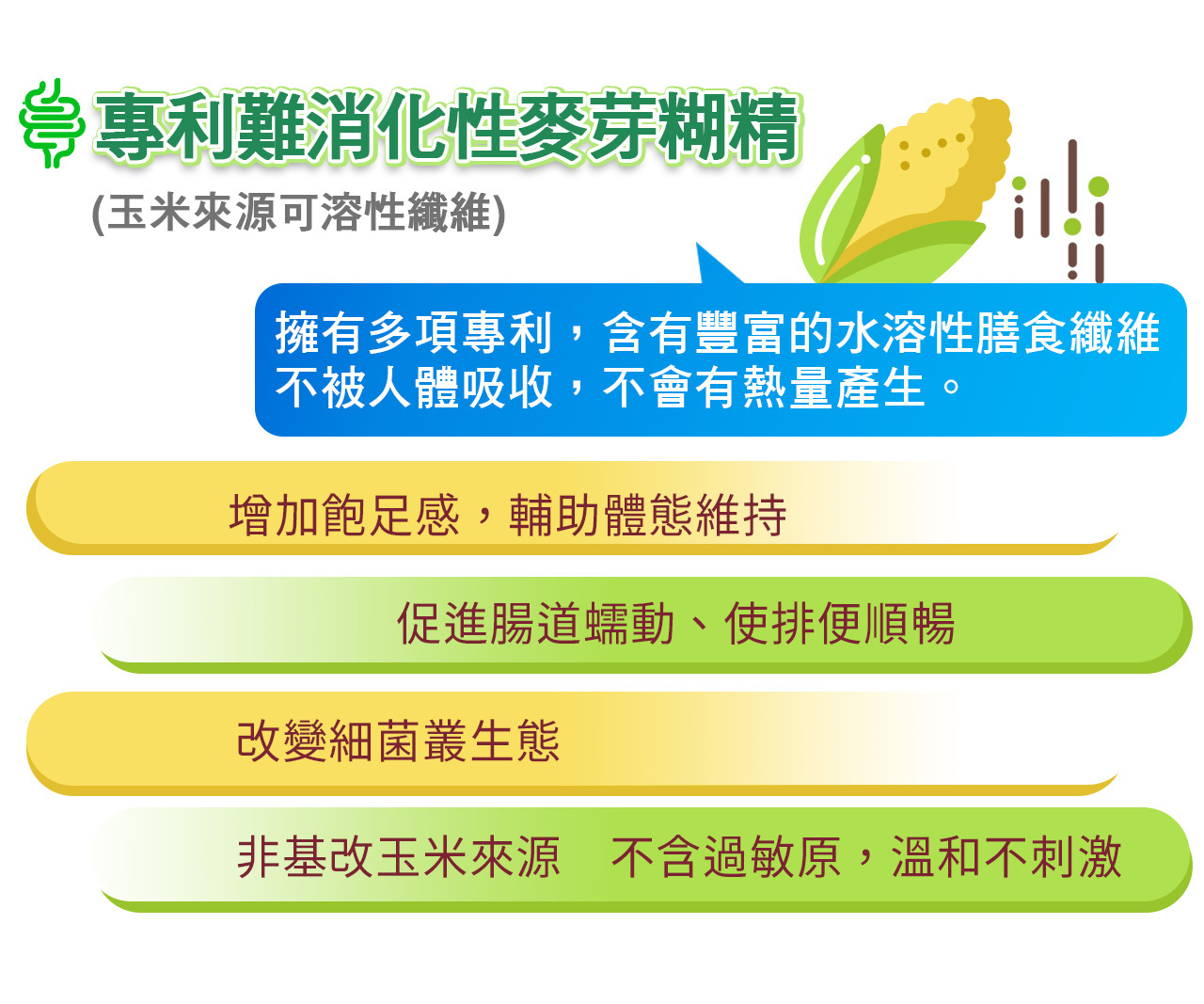 專利難消化性麥芽糊精
(玉米來源可溶性纖維)

擁有多項專利，含有豐富的水溶性膳食纖維不被人體吸收，不會有熱量產生。

增加飽足感，輔助體態維持

促進腸道蠕動、使排便順暢

改變細菌叢生態

非基改玉米來源　不含過敏原，溫和不刺激